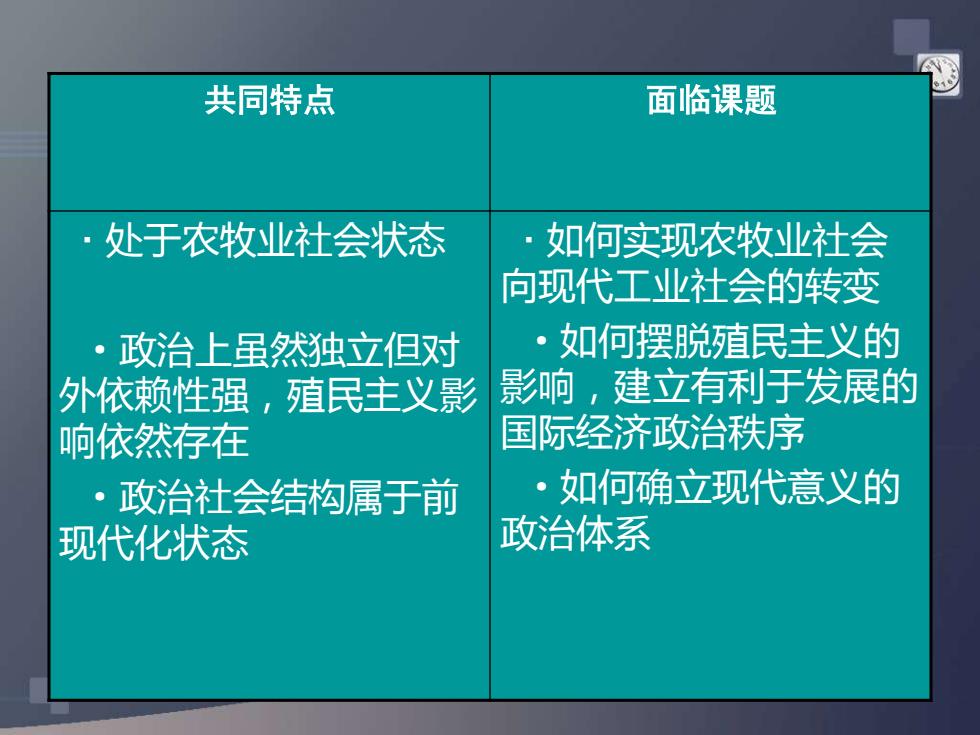 | 共同特点 | 面临课题 |
|---|---|
| · 处于农牧业社会状态<br><br>· 政治上虽然独立但对外依赖性强，殖民主义影响依然存在<br><br>· 政治社会结构属于前现代化状态 | · 如何实现农牧业社会向现代工业社会的转变<br><br>· 如何摆脱殖民主义的影响，建立有利于发展的国际经济政治秩序<br><br>· 如何确立现代意义的政治体系 |